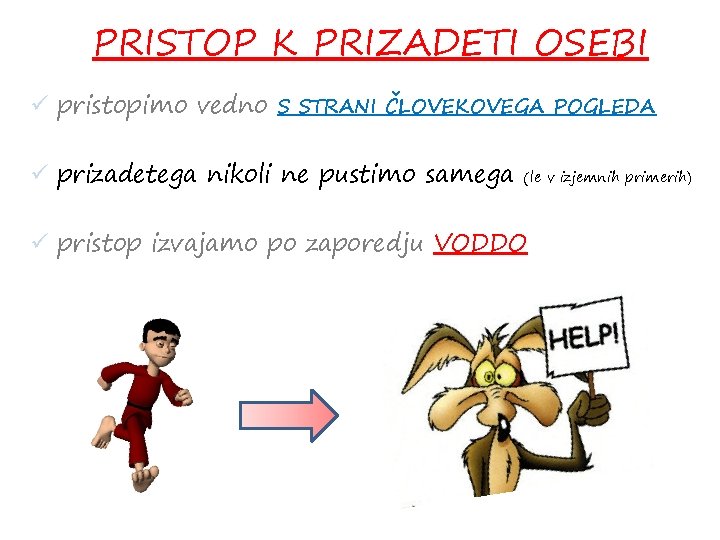 PRISTOP K PRIZADETI OSEBI

✓ pristopimo vedno S STRANI ČLOVEKOVEGA POGLEDA

✓ prizadetega nikoli ne pustimo samega (le v izjemnih primerih)

✓ pristop izvajamo po zaporedju VODDO

HELP!